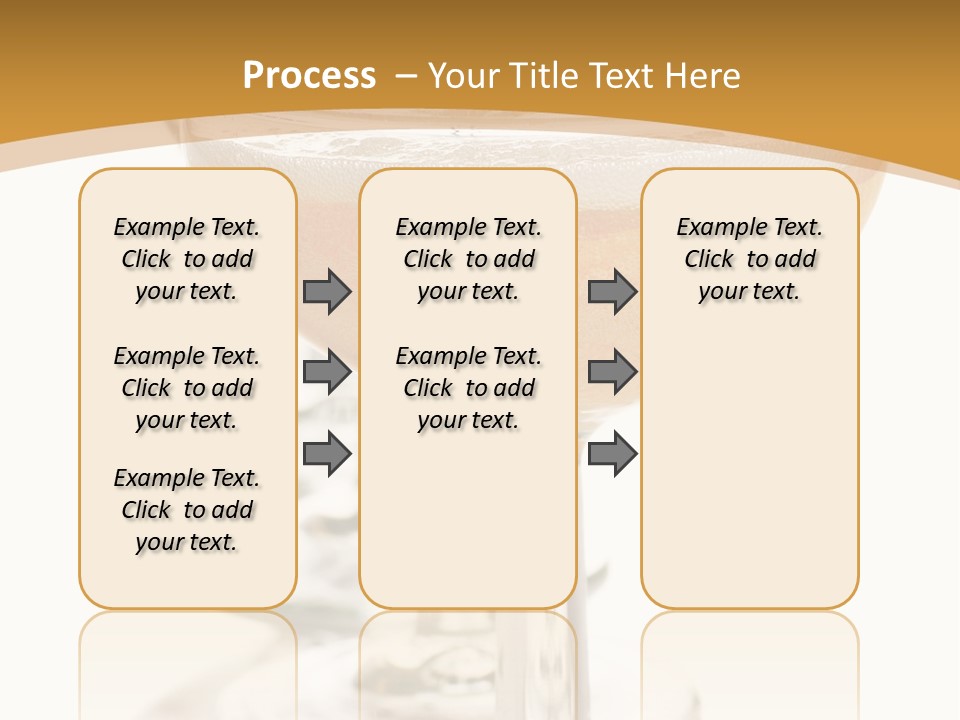 Process – Your Title Text Here

Example Text. Click to add your text.

Example Text. Click to add your text.

Example Text. Click to add your text.

Example Text. Click to add your text.

Example Text. Click to add your text.

Example Text. Click to add your text.